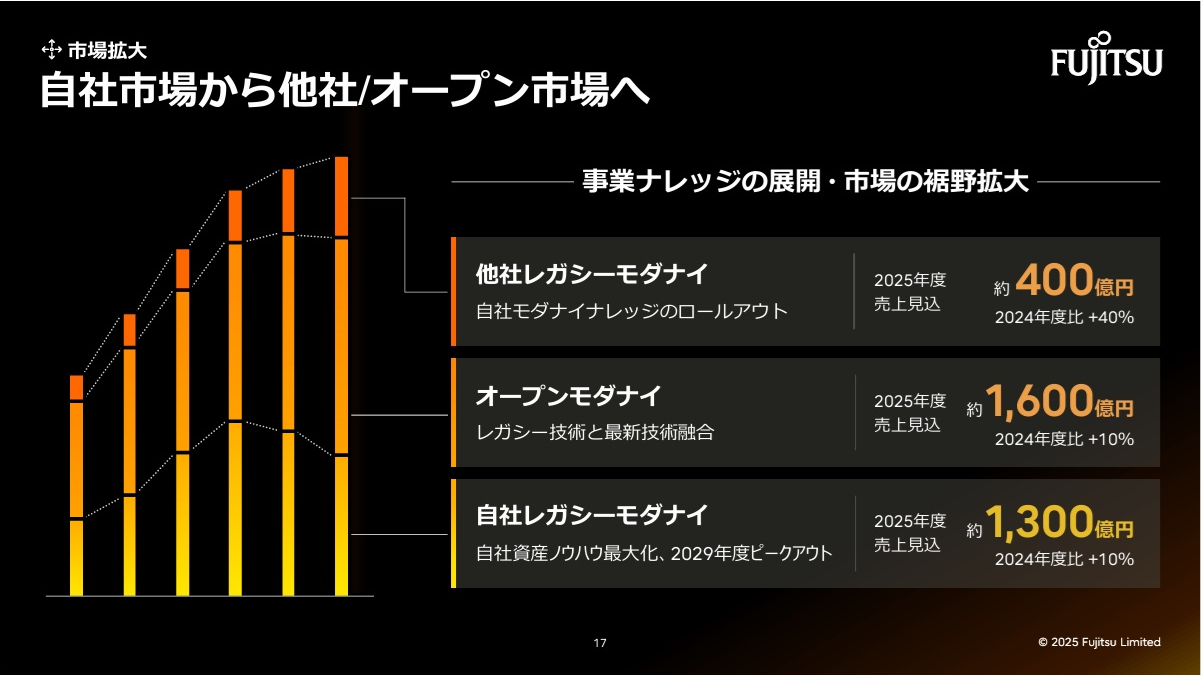 市場拡大
自社市場から他社/オープン市場へ

FUJITSU

事業ナレッジの展開・市場の裾野拡大

他社レガシーモダナイ
自社モダナイナレッジのロールアウト
2025年度
売上見込
約 400億円
2024年度比 +40%

オープンモダナイ
レガシー技術と最新技術融合
2025年度
売上見込
約 1,600億円
2024年度比 +10%

自社レガシーモダナイ
自社資産ノウハウ最大化、2029年度ピークアウト
2025年度
売上見込
約 1,300億円
2024年度比 +10%

17

© 2025 Fujitsu Limited